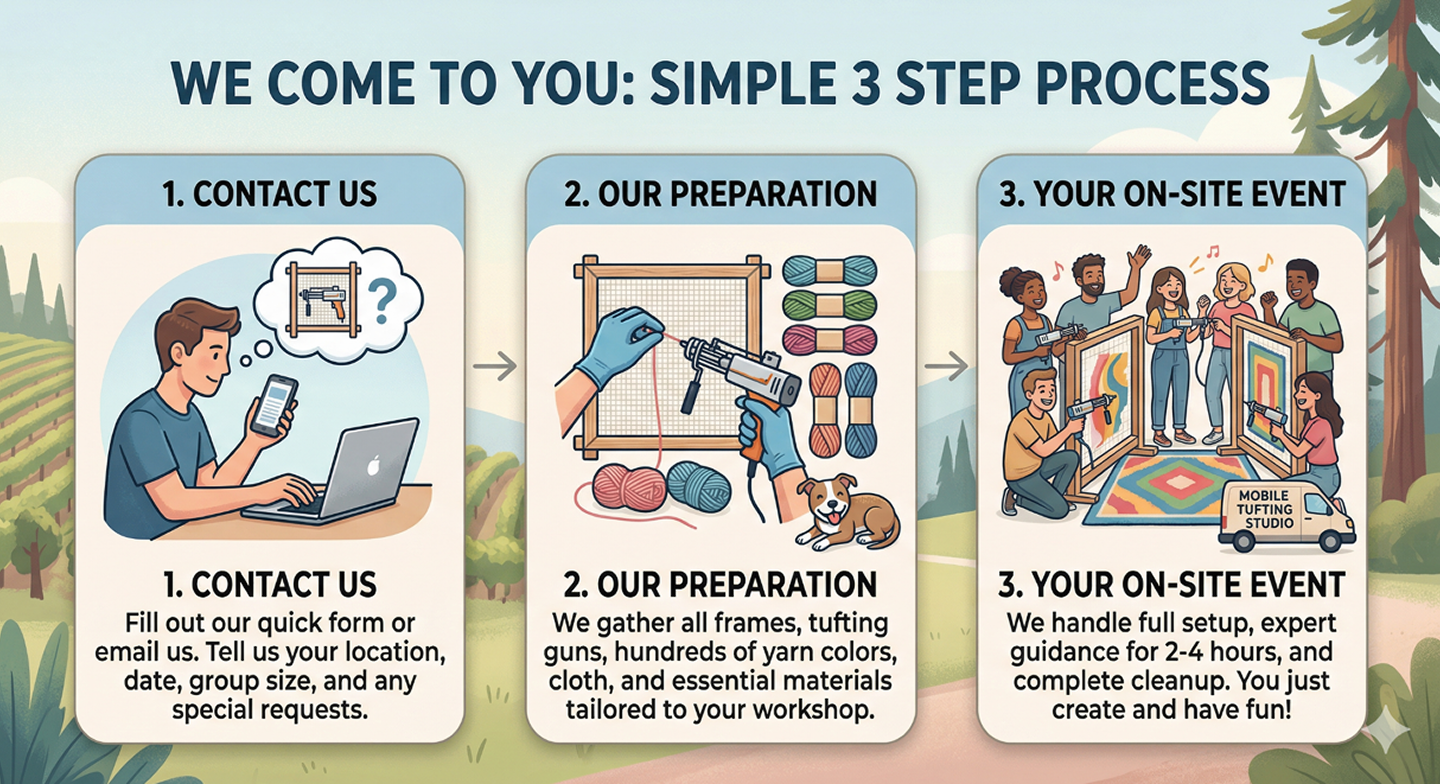 WE COME TO YOU: SIMPLE 3 STEP PROCESS

1. CONTACT US

?

1. CONTACT US
Fill out our quick form or email us. Tell us your location, date, group size, and any special requests.

2. OUR PREPARATION

2. OUR PREPARATION
We gather all frames, tufting guns, hundreds of yarn colors, cloth, and essential materials tailored to your workshop.

3. YOUR ON-SITE EVENT

MOBILE TUFTING STUDIO

3. YOUR ON-SITE EVENT
We handle full setup, expert guidance for 2-4 hours, and complete cleanup. You just create and have fun!